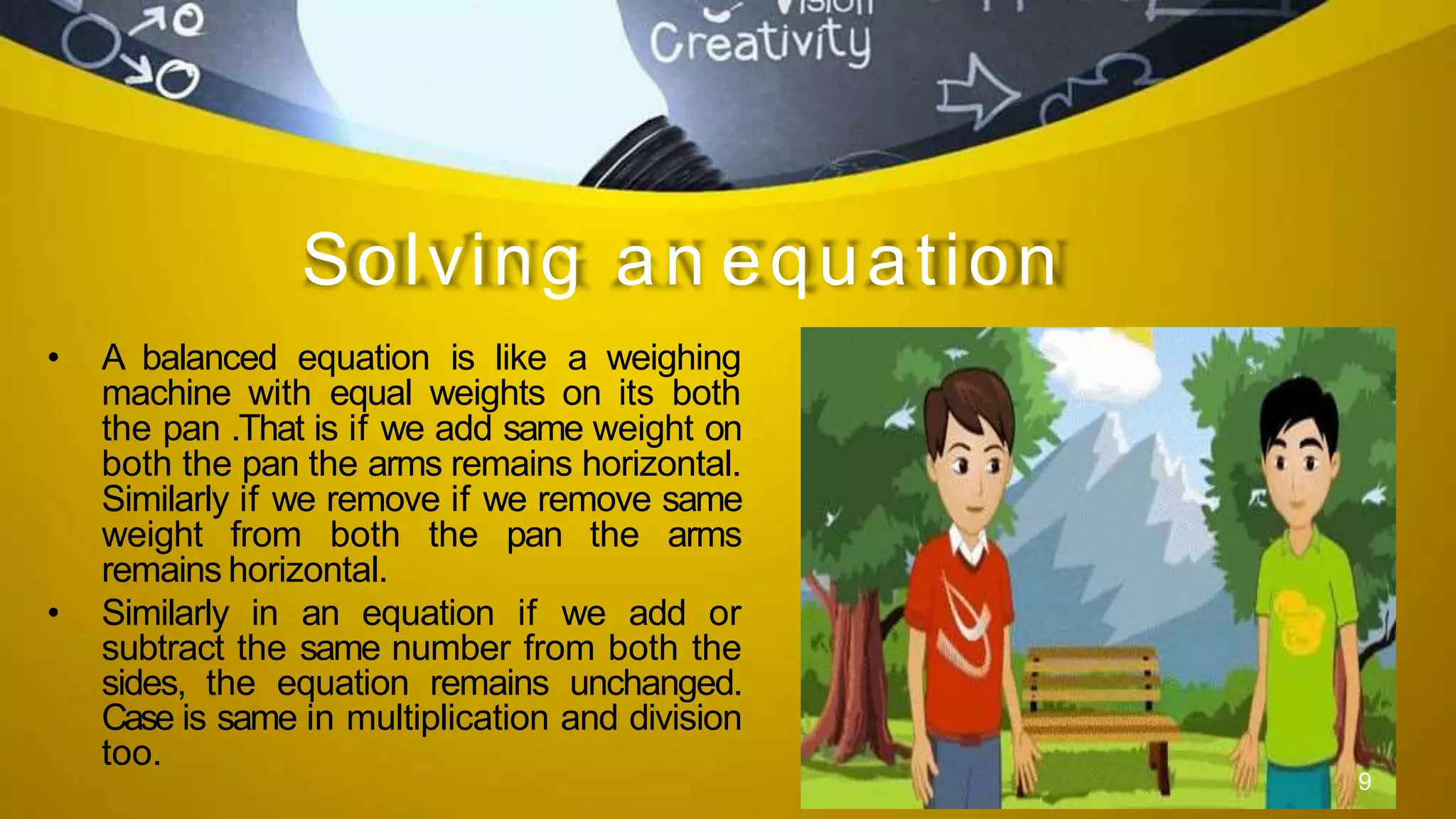 Vision
Creativity

Solving an equation

• A balanced equation is like a weighing machine with equal weights on its both the pan .That is if we add same weight on both the pan the arms remains horizontal. Similarly if we remove if we remove same weight from both the pan the arms remains horizontal.

• Similarly in an equation if we add or subtract the same number from both the sides, the equation remains unchanged. Case is same in multiplication and division too.

9